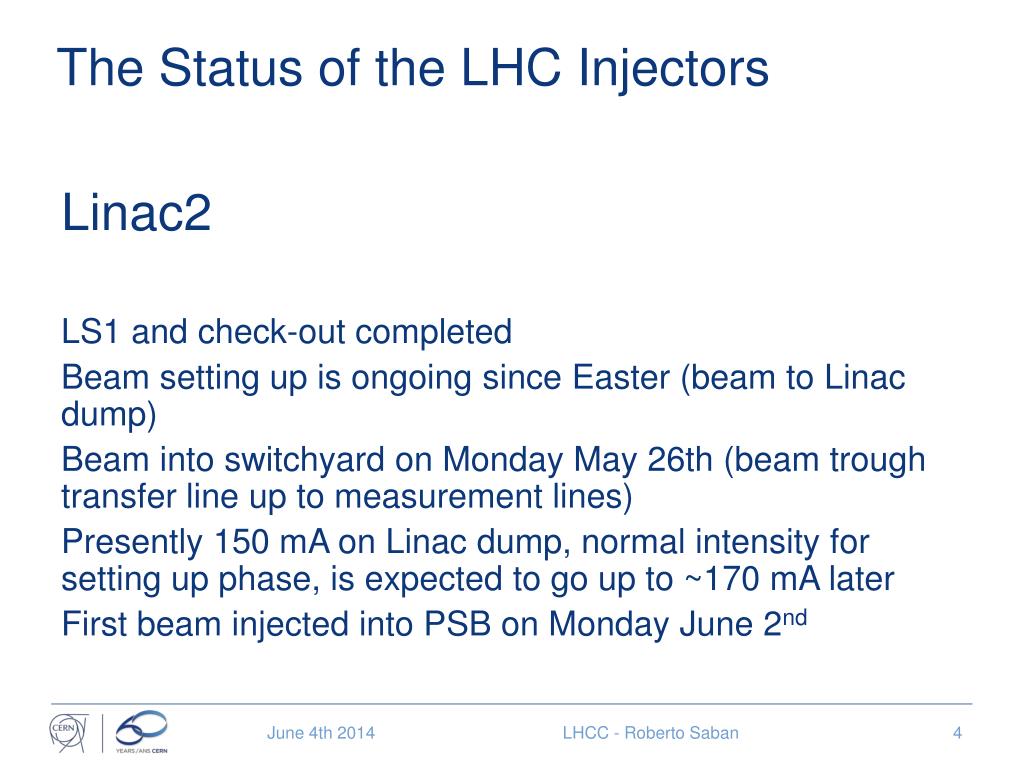 The Status of the LHC Injectors

Linac2

LS1 and check-out completed

Beam setting up is ongoing since Easter (beam to Linac dump)

Beam into switchyard on Monday May 26th (beam trough transfer line up to measurement lines)

Presently 150 mA on Linac dump, normal intensity for setting up phase, is expected to go up to ~170 mA later

First beam injected into PSB on Monday June 2$^{nd}$

CERN

60 YEARS/ANS CERN

June 4th 2014

LHCC - Roberto Saban

4